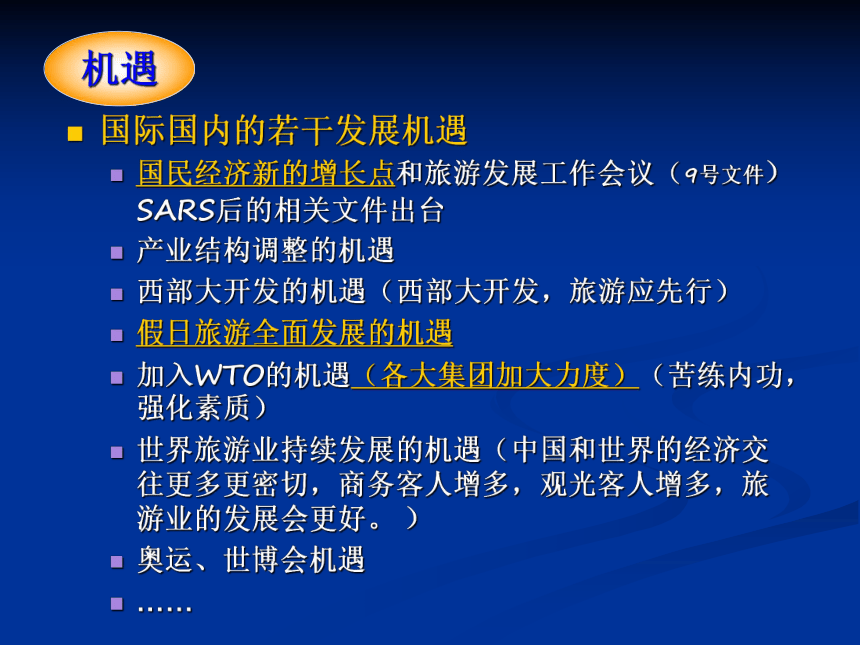 机遇

国际国内的若干发展机遇

国民经济新的增长点和旅游发展工作会议（9号文件）SARS后的相关文件出台

产业结构调整的机遇

西部大开发的机遇（西部大开发，旅游应先行）

假日旅游全面发展的机遇

加入WTO的机遇（各大集团加大力度）（苦练内功，强化素质）

世界旅游业持续发展的机遇（中国和世界的经济交往更多更密切，商务客人增多，观光客人增多，旅游业的发展会更好。）

奥运、世博会机遇

……